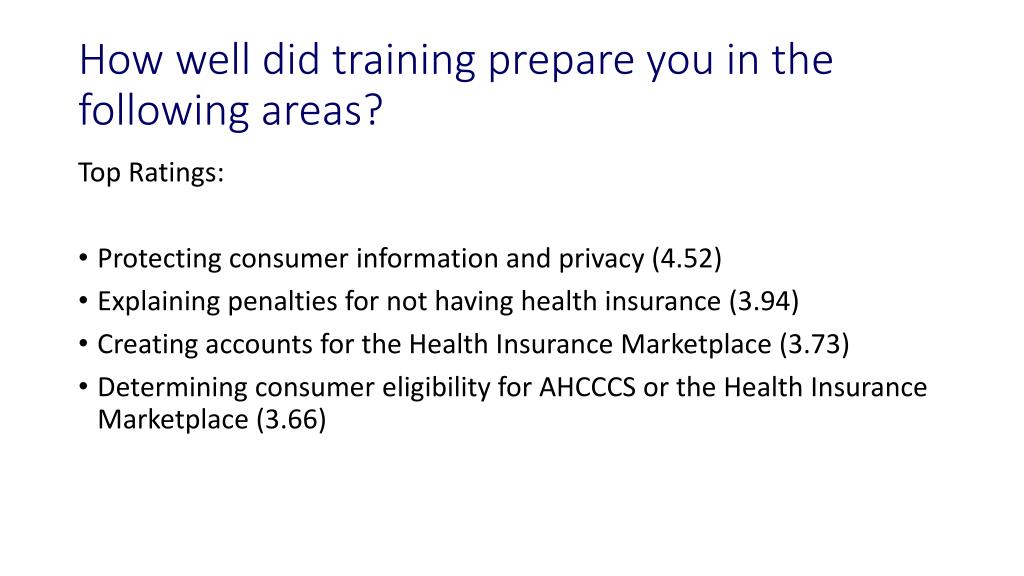 How well did training prepare you in the following areas?

Top Ratings:

• Protecting consumer information and privacy (4.52)
• Explaining penalties for not having health insurance (3.94)
• Creating accounts for the Health Insurance Marketplace (3.73)
• Determining consumer eligibility for AHCCCS or the Health Insurance Marketplace (3.66)